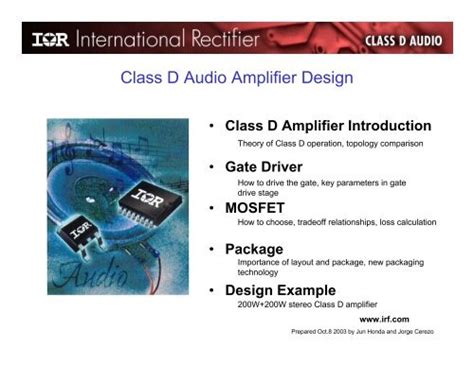 IOR International Rectifier

CLASS D AUDIO

Class D Audio Amplifier Design

IOR

IOR

Audio

• Class D Amplifier Introduction

Theory of Class D operation, topology comparison

• Gate Driver

How to drive the gate, key parameters in gate drive stage

• MOSFET

How to choose, tradeoff relationships, loss calculation

• Package

Importance of layout and package, new packaging technology

• Design Example

200W+200W stereo Class D amplifier

www.irf.com

Prepared Oct.8 2003 by Jun Honda and Jorge Cerezo